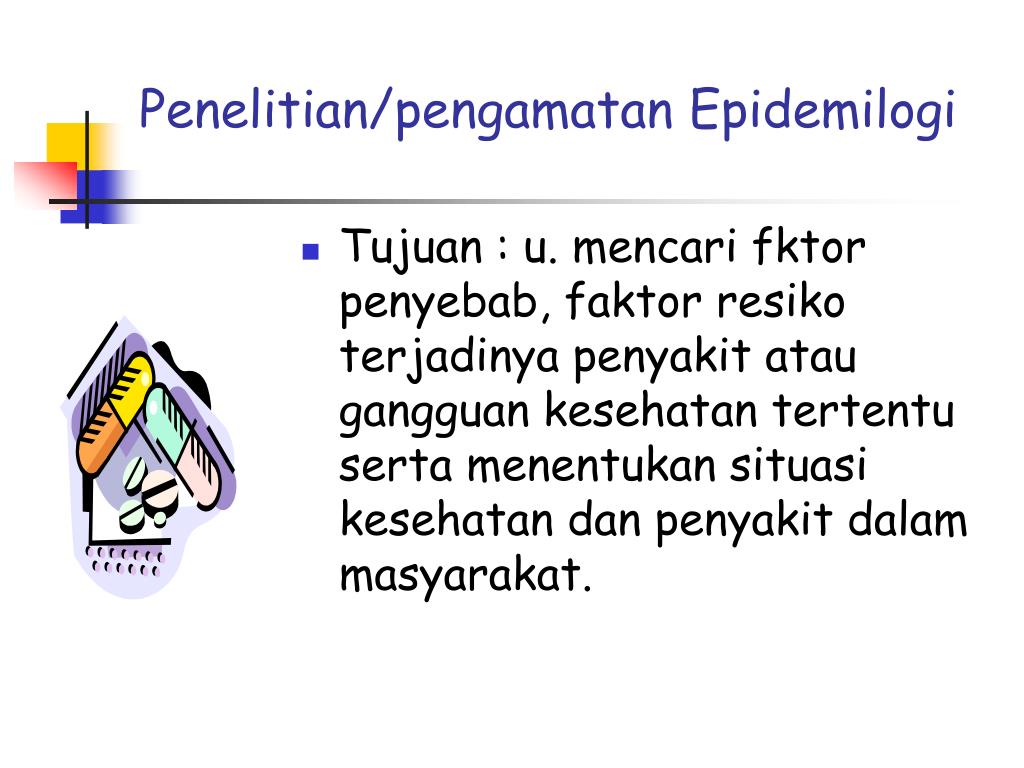 Penelitian/pengamatan Epidemilogi

Tujuan : u. mencari fktor penyebab, faktor resiko terjadinya penyakit atau gangguan kesehatan tertentu serta menentukan situasi kesehatan dan penyakit dalam masyarakat.